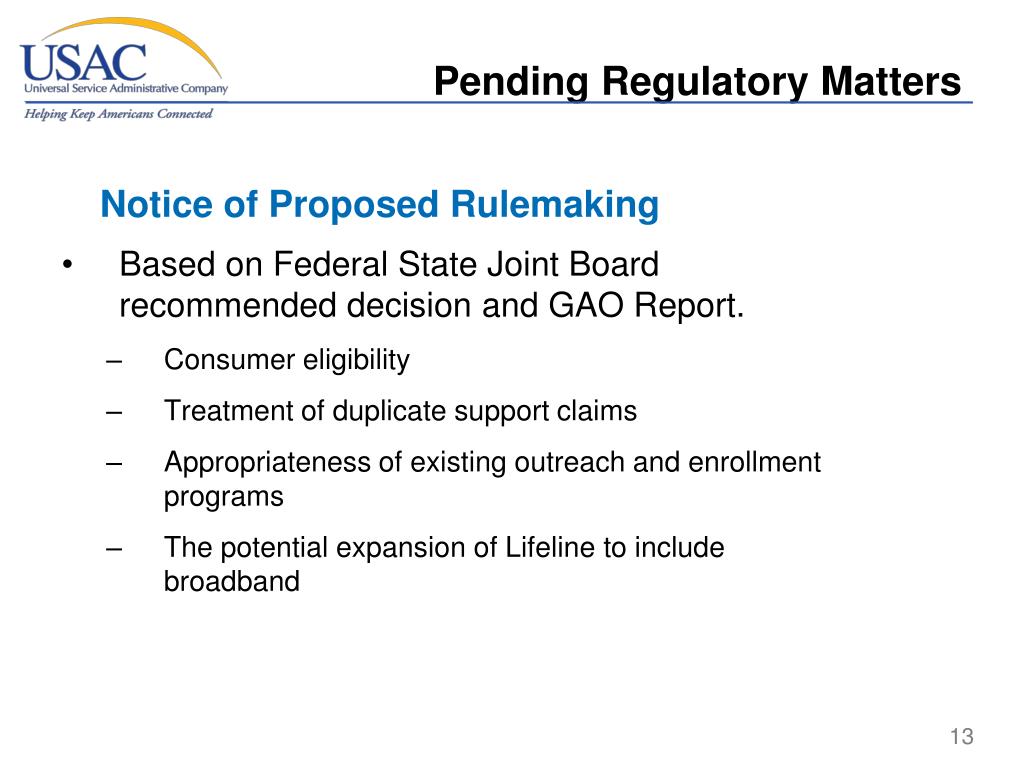 USAC
Universal Service Administrative Company
Helping Keep Americans Connected

Pending Regulatory Matters

Notice of Proposed Rulemaking

• Based on Federal State Joint Board recommended decision and GAO Report.
– Consumer eligibility
– Treatment of duplicate support claims
– Appropriateness of existing outreach and enrollment programs
– The potential expansion of Lifeline to include broadband

13